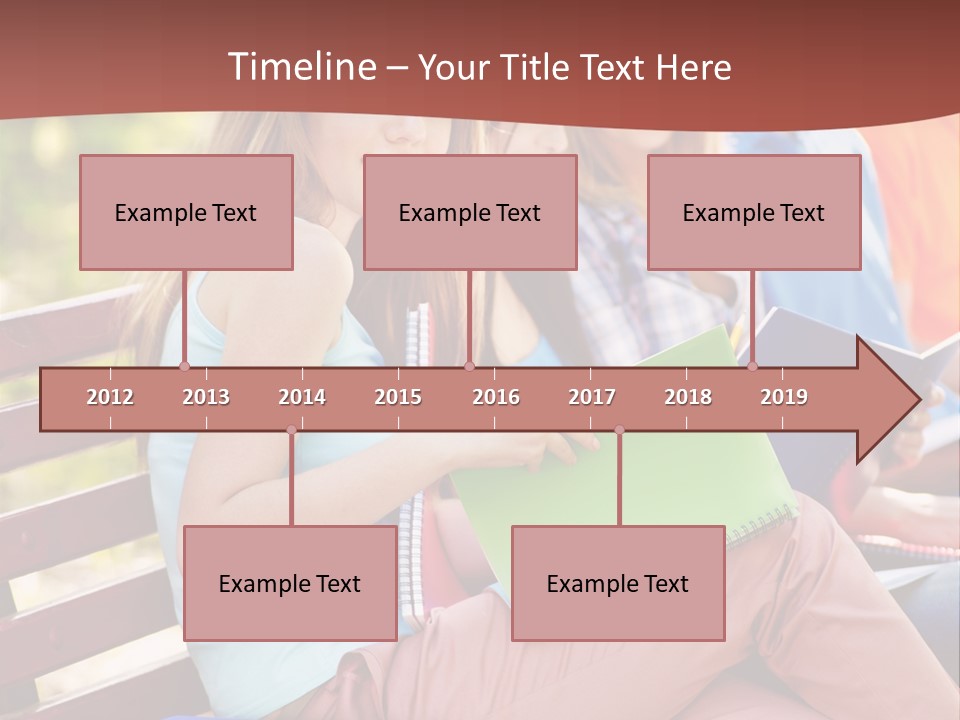 Timeline – Your Title Text Here

Example Text

Example Text

Example Text

2012 2013 2014 2015 2016 2017 2018 2019

Example Text

Example Text